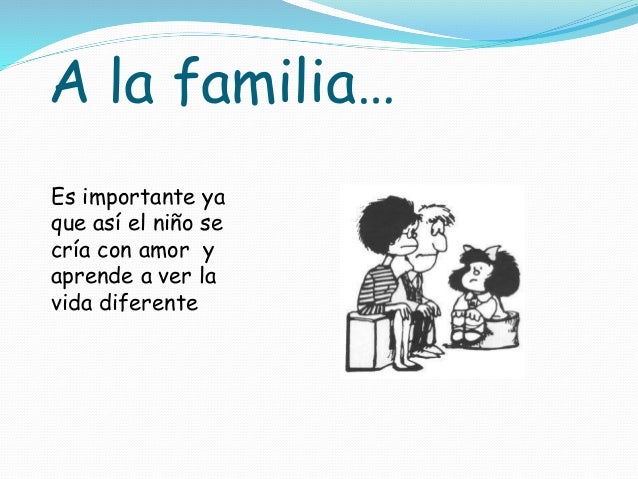 A la familia…

Es importante ya que así el niño se cría con amor y aprende a ver la vida diferente